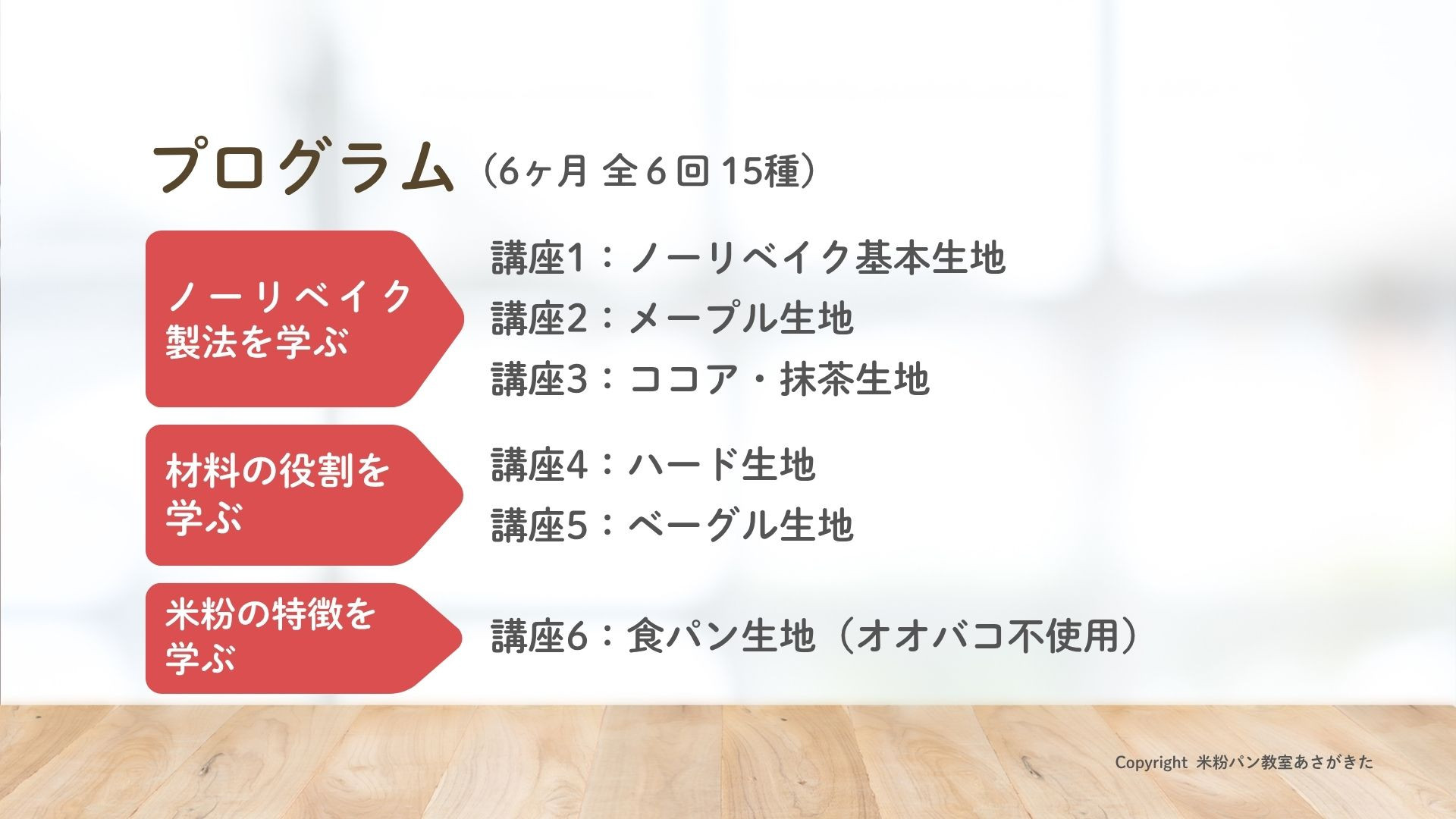 プログラム（6ヶ月 全6回 15種）

ノーリベイク製法を学ぶ

講座1：ノーリベイク基本生地
講座2：メープル生地
講座3：ココア・抹茶生地

材料の役割を学ぶ

講座4：ハード生地
講座5：ベーグル生地

米粉の特徴を学ぶ

講座6：食パン生地（オオバコ不使用）

Copyright 米粉パン教室あさがきた